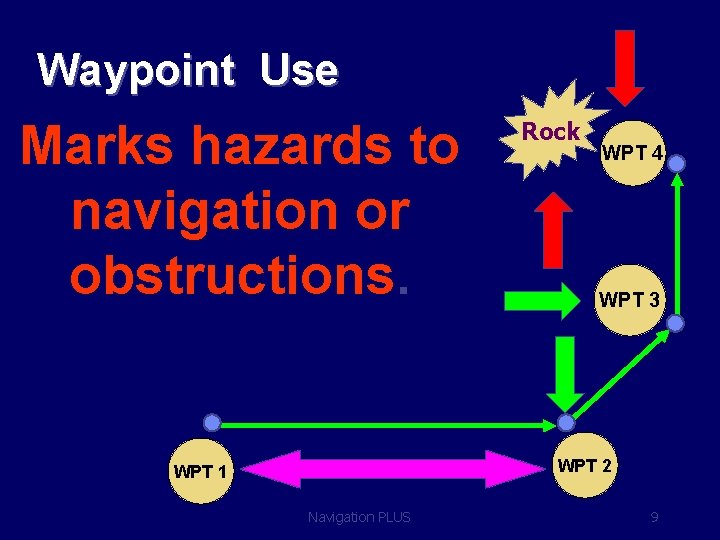 Waypoint Use

Marks hazards to navigation or obstructions.

Rock

WPT 4

WPT 3

WPT 1

WPT 2

Navigation PLUS

9